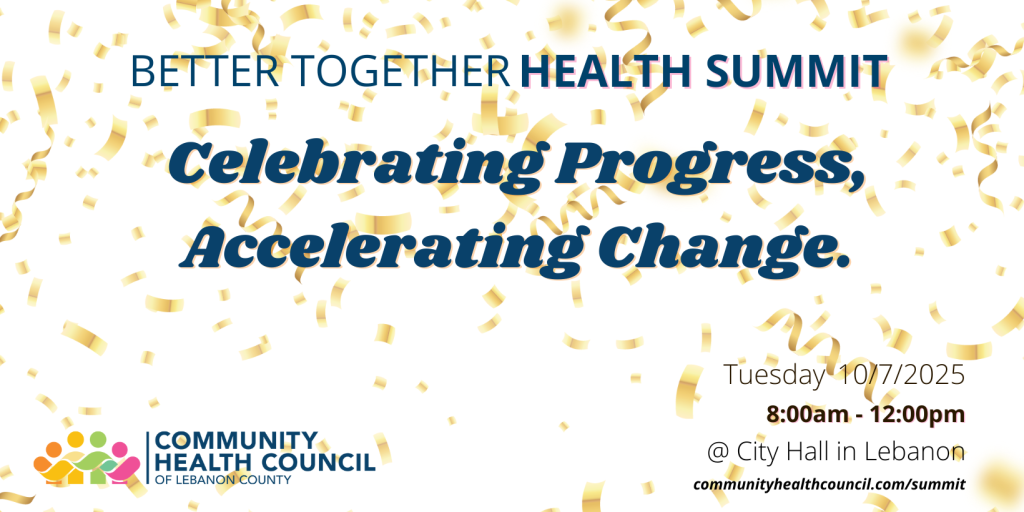 BETTER TOGETHER HEALTH SUMMIT

Celebrating Progress, Accelerating Change.

Tuesday 10/7/2025
8:00am - 12:00pm
@ City Hall in Lebanon
communityhealthcouncil.com/summit

COMMUNITY HEALTH COUNCIL OF LEBANON COUNTY